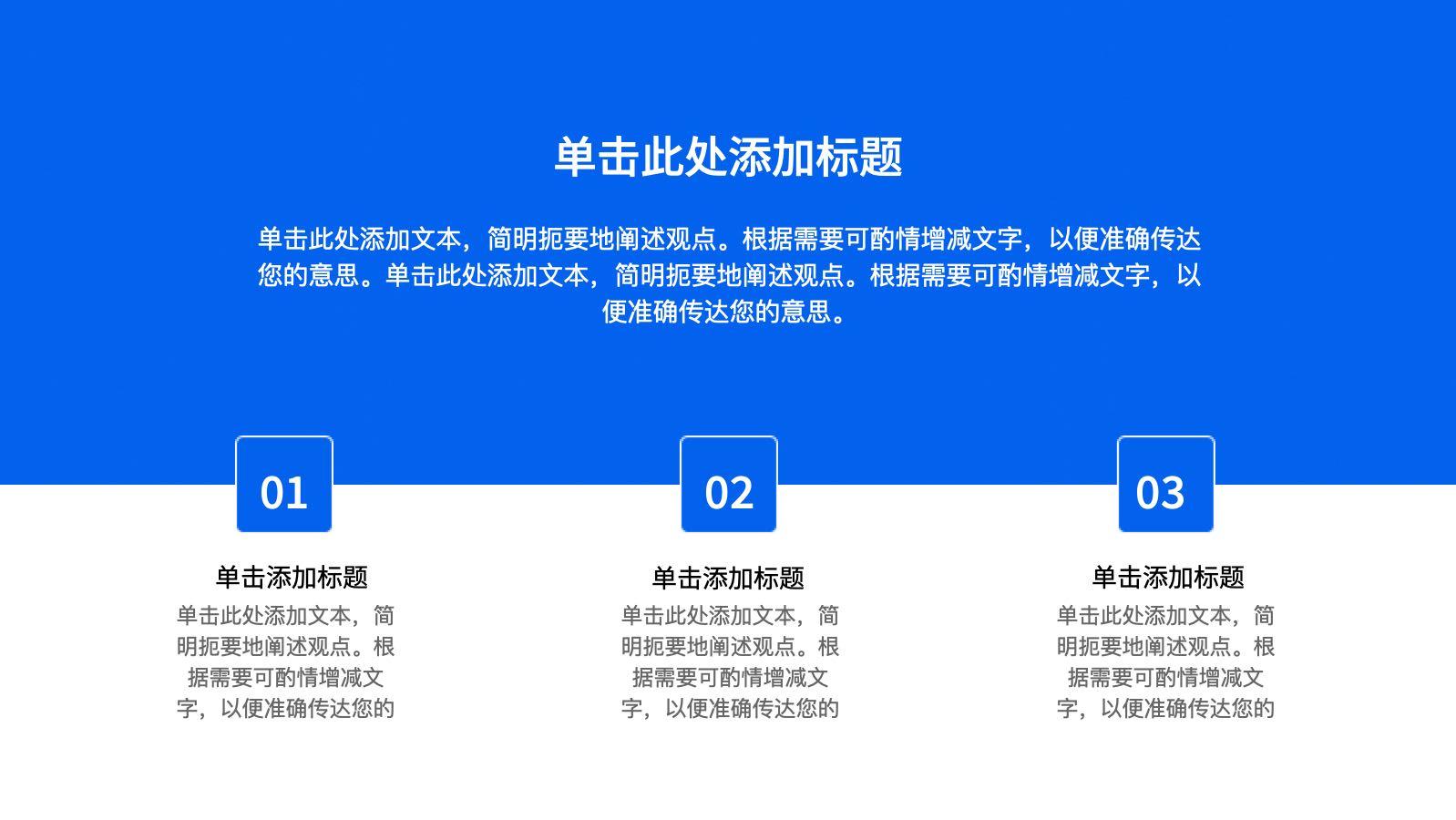 单击此处添加标题

单击此处添加文本，简明扼要地阐述观点。根据需要可酌情增减文字，以便准确传达您的意思。单击此处添加文本，简明扼要地阐述观点。根据需要可酌情增减文字，以便准确传达您的意思。

01

单击添加标题

单击此处添加文本，简明扼要地阐述观点。根据需要可酌情增减文字，以便准确传达您的

02

单击添加标题

单击此处添加文本，简明扼要地阐述观点。根据需要可酌情增减文字，以便准确传达您的

03

单击添加标题

单击此处添加文本，简明扼要地阐述观点。根据需要可酌情增减文字，以便准确传达您的